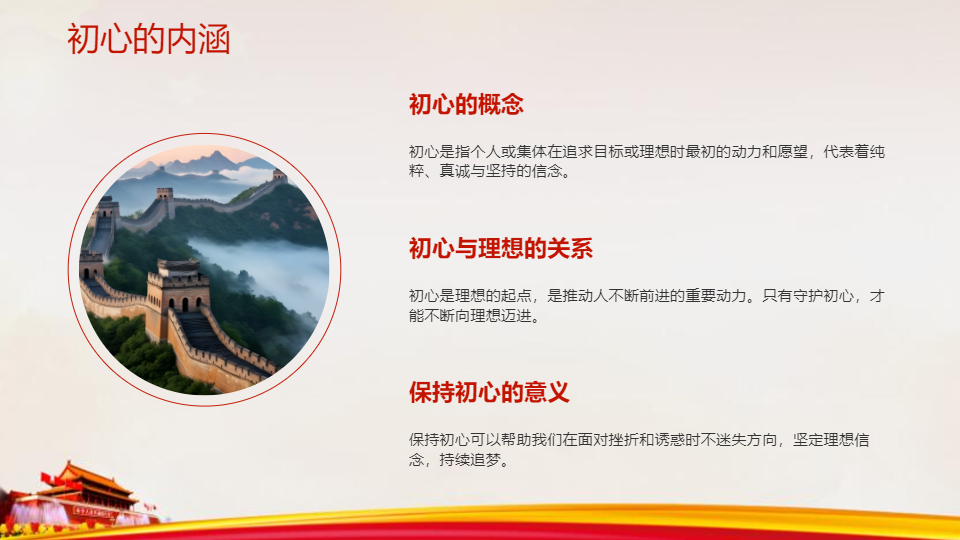 初心的内涵

初心的概念

初心是指个人或集体在追求目标或理想时最初的动力和愿望，代表着纯粹、真诚与坚持的信念。

初心与理想的关系

初心是理想的起点，是推动人不断前进的重要动力。只有守护初心，才能不断向理想迈进。

保持初心的意义

保持初心可以帮助我们在面对挫折和诱惑时不迷失方向，坚定理想信念，持续追梦。